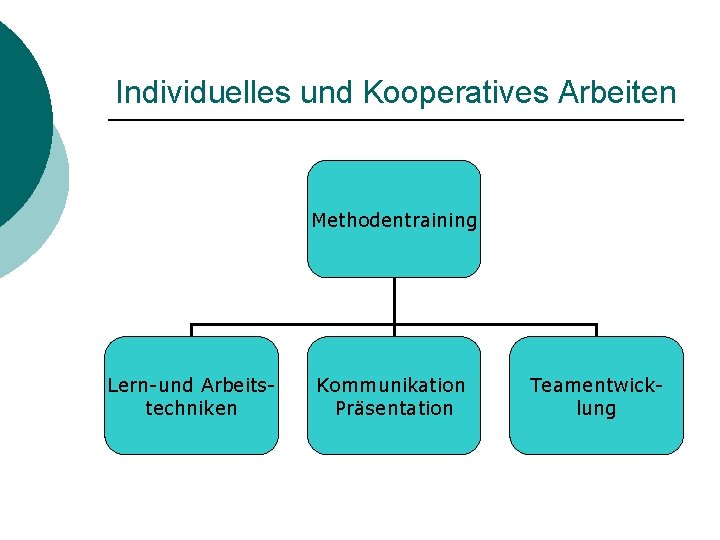 Individuelles und Kooperatives Arbeiten

Methodentraining

Lern-und Arbeitstechniken

Kommunikation
Präsentation

Teamentwicklung